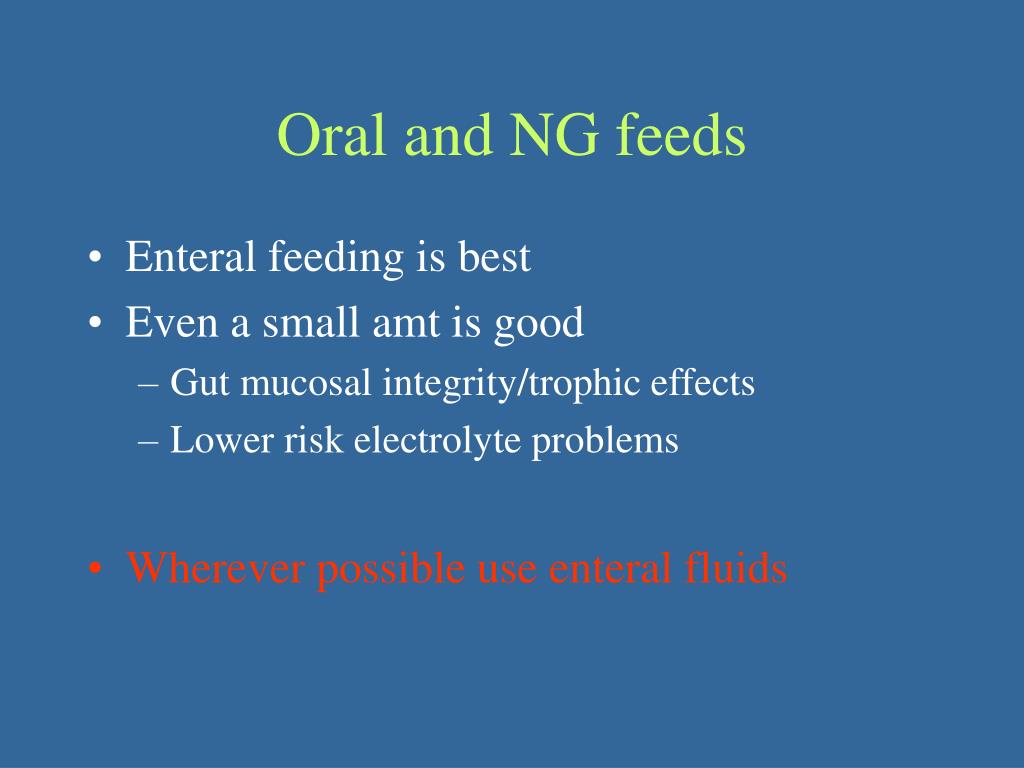 Oral and NG feeds

• Enteral feeding is best
• Even a small amt is good
– Gut mucosal integrity/trophic effects
– Lower risk electrolyte problems

• Wherever possible use enteral fluids